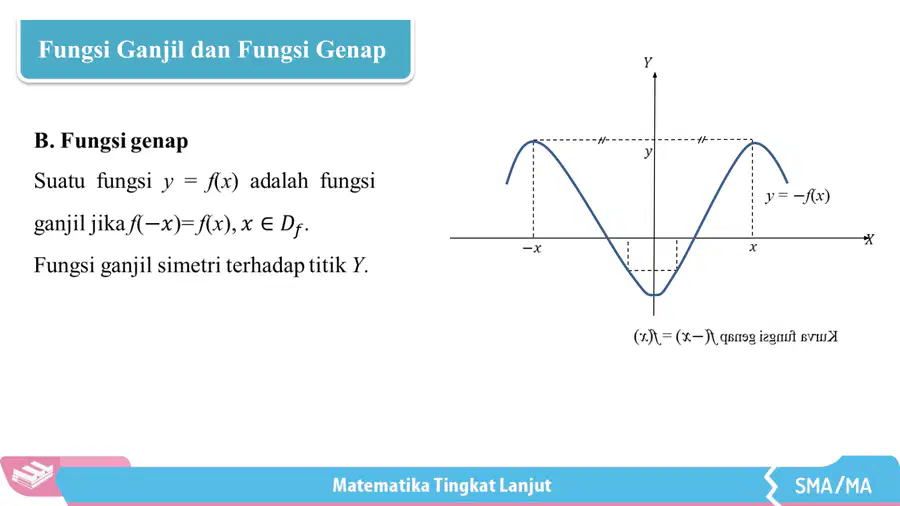 Fungsi Ganjil dan Fungsi Genap

B. Fungsi genap

Suatu fungsi $y = f(x)$ adalah fungsi ganjil jika $f(-x) = f(x), x \in D_f$.

Fungsi ganjil simetri terhadap titik $Y$.

$Y$

$y$

$y = -f(x)$

$-x$

$x$

$X$

Kurva fungsi genap $f(-x) = f(x)$

Matematika Tingkat Lanjut

SMA/MA